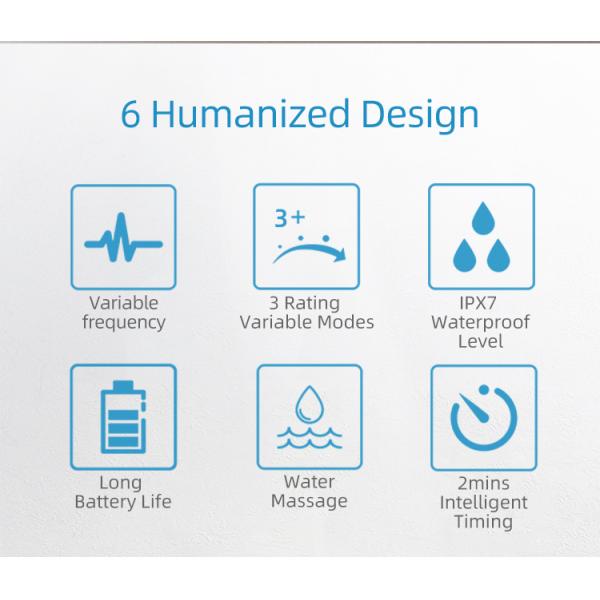 6 Humanized Design

Variable frequency

3+

3 Rating Variable Modes

IPX7 Waterproof Level

Long Battery Life

Water Massage

2mins Intelligent Timing